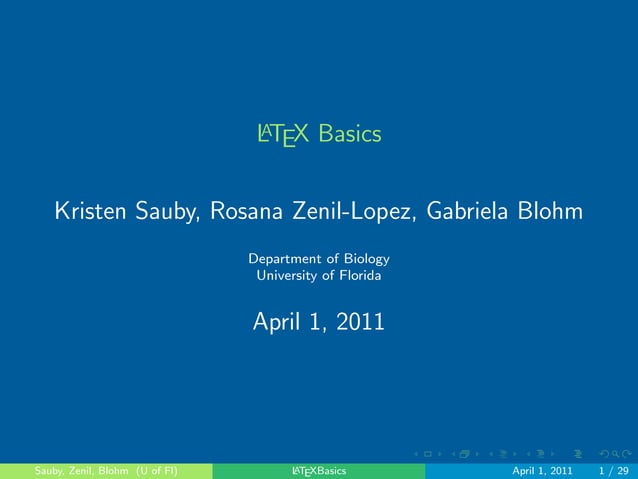 LaTeX Basics

Kristen Sauby, Rosana Zenil-Lopez, Gabriela Blohm

Department of Biology
University of Florida

April 1, 2011

Sauby, Zenil, Blohm (U of Fl) LaTeXBasics April 1, 2011 1 / 29